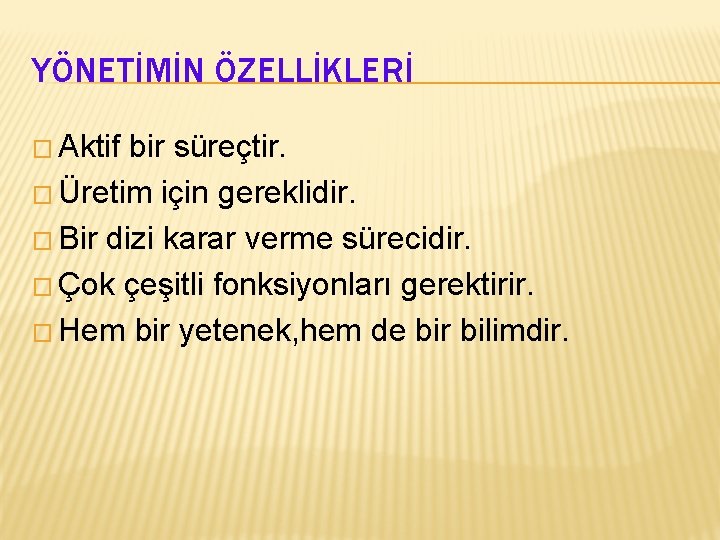 YÖNETİMİN ÖZELLİKLERİ

□ Aktif bir süreçtir.
□ Üretim için gereklidir.
□ Bir dizi karar verme sürecidir.
□ Çok çeşitli fonksiyonları gerektirir.
□ Hem bir yetenek,hem de bir bilimdir.